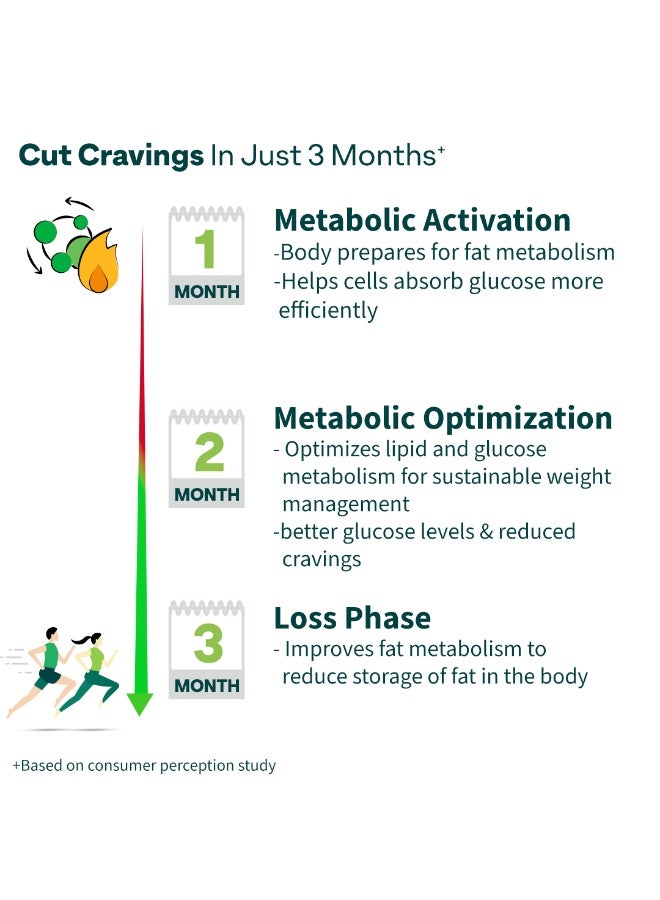 Cut Cravings In Just 3 Months⁺

1
MONTH

Metabolic Activation
-Body prepares for fat metabolism
-Helps cells absorb glucose more efficiently

2
MONTH

Metabolic Optimization
- Optimizes lipid and glucose metabolism for sustainable weight management
-better glucose levels & reduced cravings

3
MONTH

Loss Phase
- Improves fat metabolism to reduce storage of fat in the body

+Based on consumer perception study